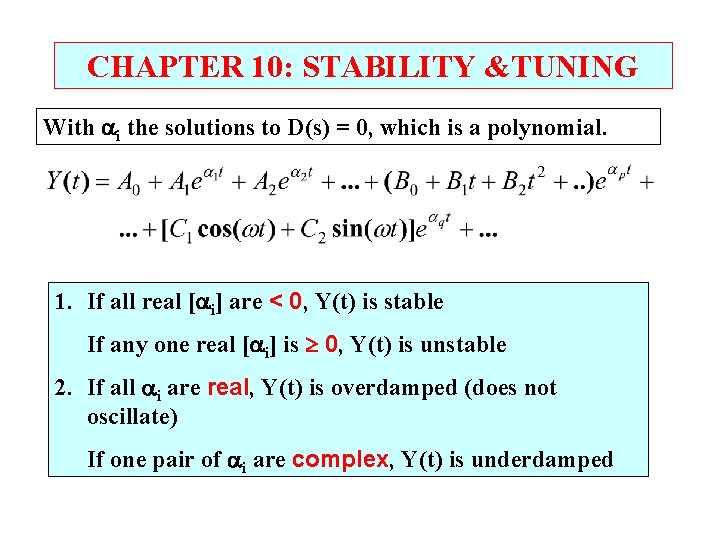 CHAPTER 10: STABILITY &TUNING

With $\alpha_i$ the solutions to D(s) = 0, which is a polynomial.

$Y(t) = A_0 + A_1 e^{\alpha_1 t} + A_2 e^{\alpha_2 t} + ... + (B_0 + B_1 t + B_2 t^2 + ..)e^{\alpha_p t} +$

$... + [C_1 \cos(\omega t) + C_2 \sin(\omega t)]e^{\alpha_q t} + ...$

1. If all real [$\alpha_i$] are < 0, Y(t) is stable

If any one real [$\alpha_i$] is $\geq$ 0, Y(t) is unstable

2. If all $\alpha_i$ are real, Y(t) is overdamped (does not oscillate)

If one pair of $\alpha_i$ are complex, Y(t) is underdamped